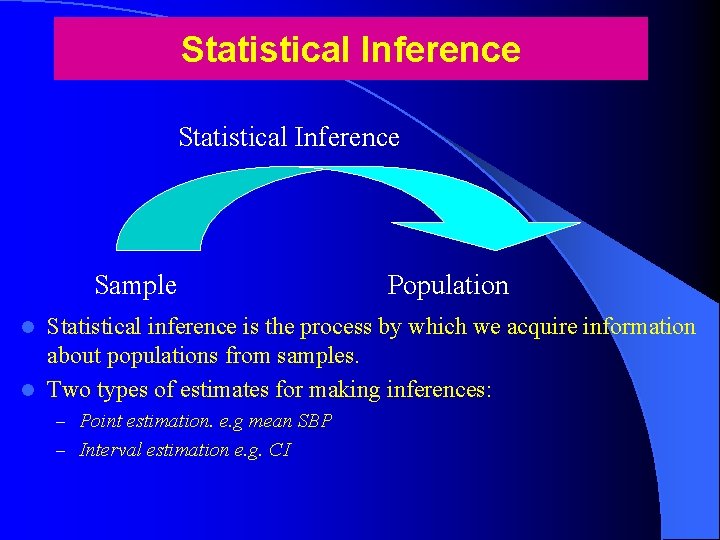 Statistical Inference

Statistical Inference

Sample

Population

- Statistical inference is the process by which we acquire information about populations from samples.
- Two types of estimates for making inferences:
  – Point estimation. e.g mean SBP
  – Interval estimation e.g. CI